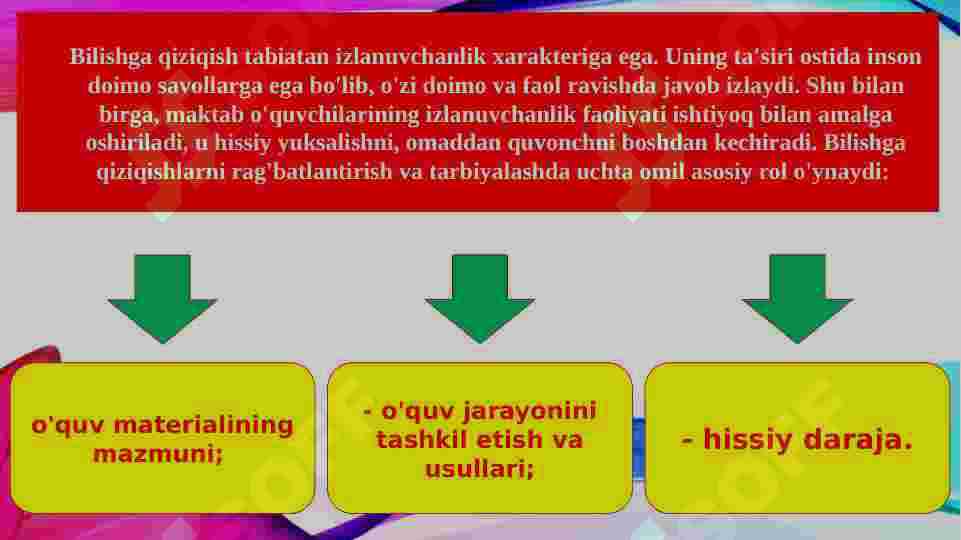 Bilishga qiziqish tabiatan izlanuvchanlik xarakteriga ega. Uning ta'siri ostida inson doimo savollarga ega bo'lib, o'zi doimo va faol ravishda javob izlaydi. Shu bilan birga, maktab o'quvchilarining izlanuvchanlik faoliyati ishtiyoq bilan amalga oshiriladi, u hissiy yuksalishni, omaddan quvonchni boshdan kechiradi. Bilishga qiziqishlarni rag'batlantirish va tarbiyalashda uchta omil asosiy rol o'ynaydi:

o'quv materialining mazmuni;

- o'quv jarayonini tashkil etish va usullari;

- hissiy daraja.